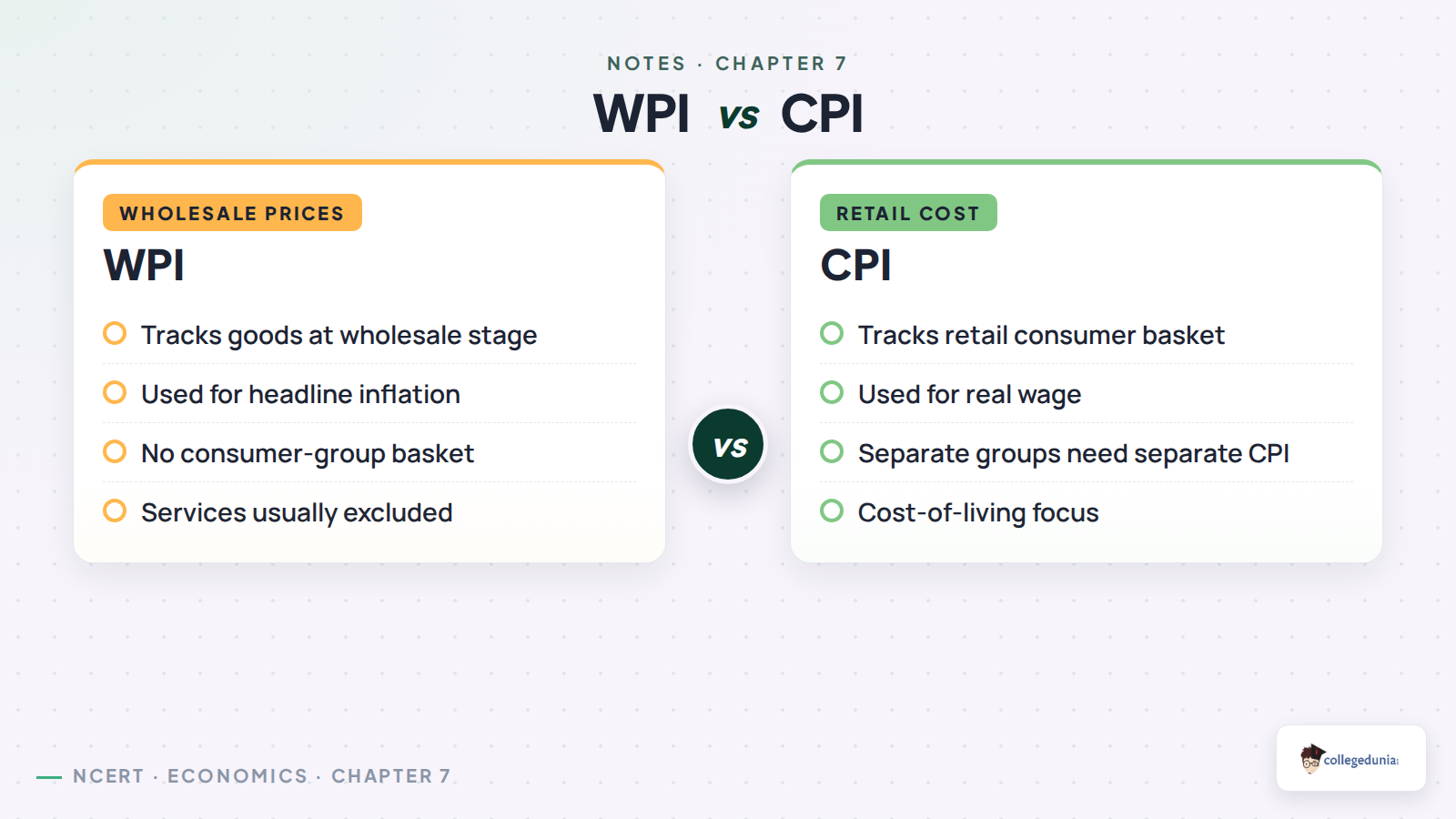 NOTES · CHAPTER 7

WPI vs CPI

WHOLESALE PRICES

WPI

Tracks goods at wholesale stage

Used for headline inflation

No consumer-group basket

Services usually excluded

VS

RETAIL COST

CPI

Tracks retail consumer basket

Used for real wage

Separate groups need separate CPI

Cost-of-living focus

NCERT · ECONOMICS · CHAPTER 7

collegedunia